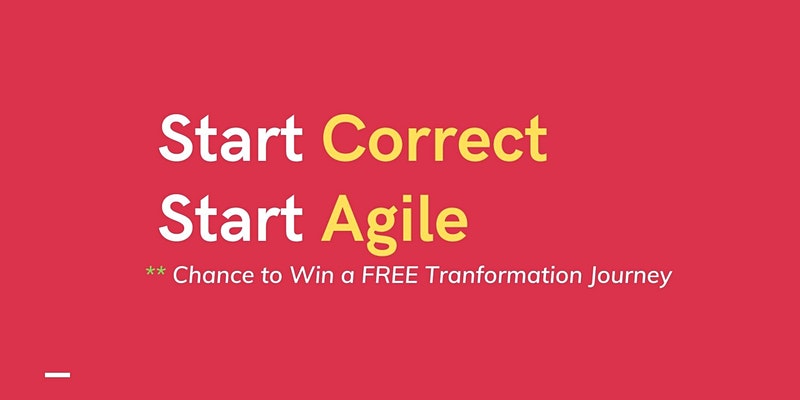 Start Correct
Start Agile

** Chance to Win a FREE Tranformation Journey